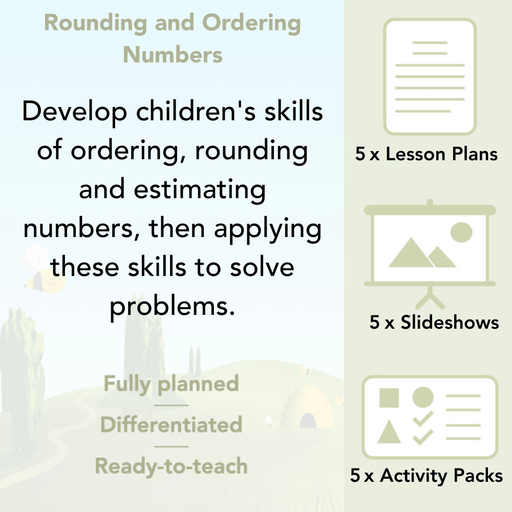 Rounding and Ordering Numbers

Develop children's skills of ordering, rounding and estimating numbers, then applying these skills to solve problems.

Fully planned

Differentiated

Ready-to-teach

5 x Lesson Plans

5 x Slideshows

5 x Activity Packs